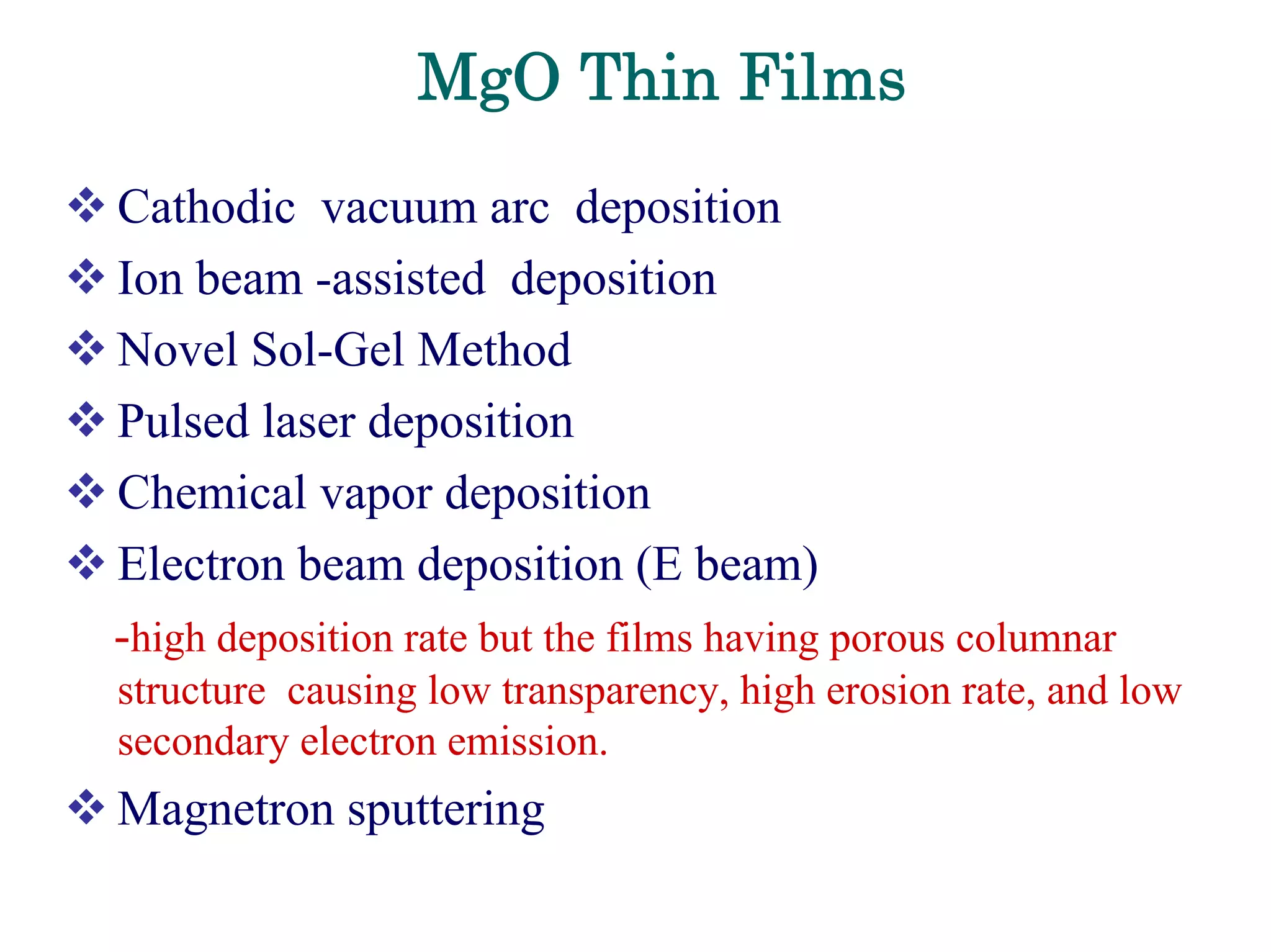 MgO Thin Films

❖ Cathodic vacuum arc deposition
❖ Ion beam -assisted deposition
❖ Novel Sol-Gel Method
❖ Pulsed laser deposition
❖ Chemical vapor deposition
❖ Electron beam deposition (E beam)

-high deposition rate but the films having porous columnar structure causing low transparency, high erosion rate, and low secondary electron emission.

❖ Magnetron sputtering